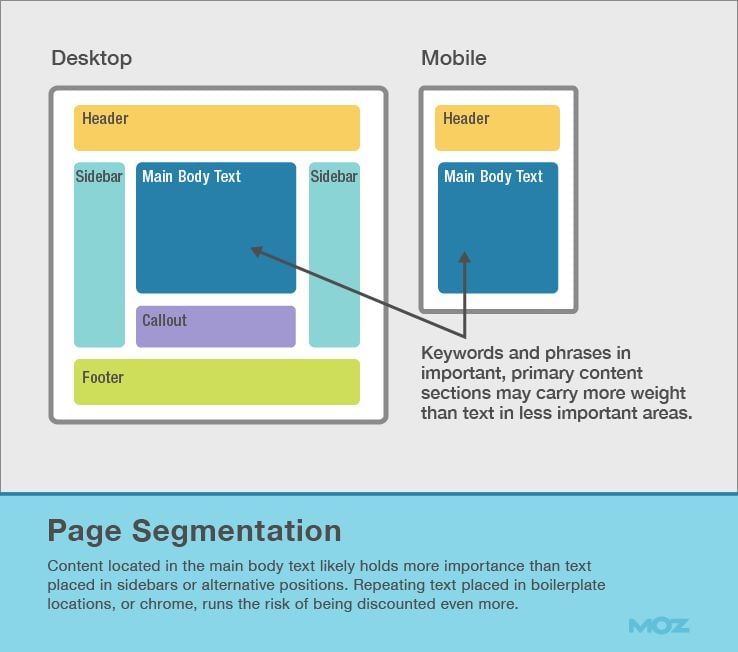 Desktop

Header

Sidebar

Main Body Text

Sidebar

Callout

Footer

Mobile

Header

Main Body Text

Keywords and phrases in important, primary content sections may carry more weight than text in less important areas.

Page Segmentation

Content located in the main body text likely holds more importance than text placed in sidebars or alternative positions. Repeating text placed in boilerplate locations, or chrome, runs the risk of being discounted even more.

MOZ